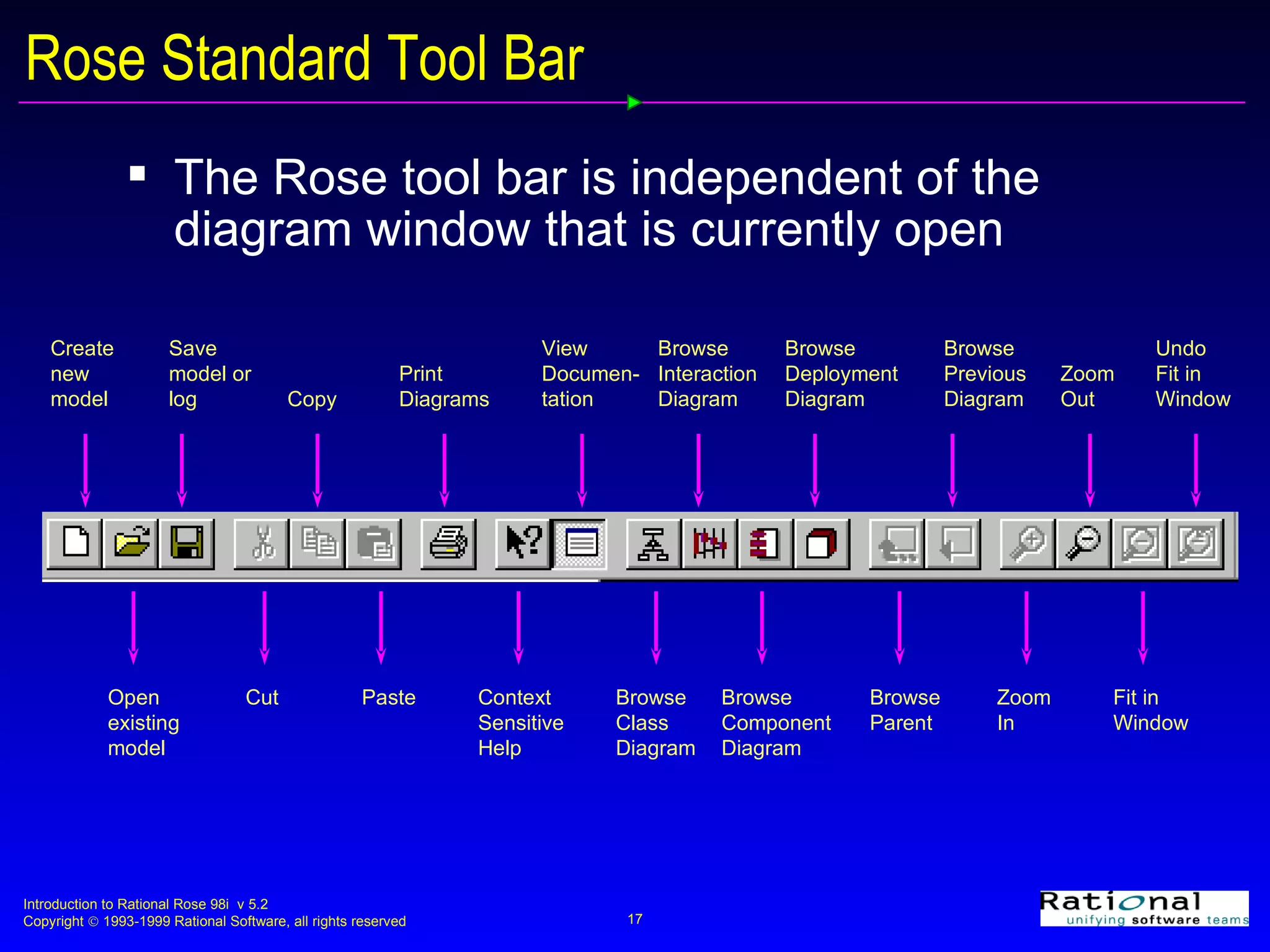 Rose Standard Tool Bar

▪ The Rose tool bar is independent of the diagram window that is currently open

Create new model

Save model or log

Copy

Print Diagrams

View Documentation

Browse Interaction Diagram

Browse Deployment Diagram

Browse Previous Diagram

Zoom Out

Undo Fit in Window

Open existing model

Cut

Paste

Context Sensitive Help

Browse Class Diagram

Browse Component Diagram

Browse Parent

Zoom In

Fit in Window

Introduction to Rational Rose 98i v 5.2
Copyright © 1993-1999 Rational Software, all rights reserved

17

Rational
unifying software teams